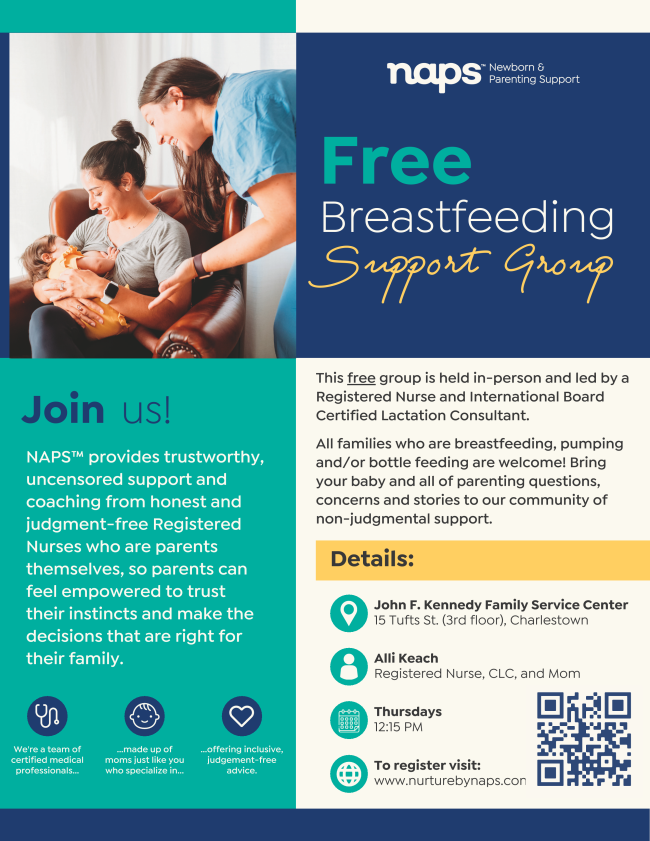 naps™ Newborn & Parenting Support

Free Breastfeeding Support Group

Join us!

NAPS™ provides trustworthy, uncensored support and coaching from honest and judgment-free Registered Nurses who are parents themselves, so parents can feel empowered to trust their instincts and make the decisions that are right for their family.

We're a team of certified medical professionals...

...made up of moms just like you who specialize in...

...offering inclusive, judgement-free advice.

This free group is held in-person and led by a Registered Nurse and International Board Certified Lactation Consultant.

All families who are breastfeeding, pumping and/or bottle feeding are welcome! Bring your baby and all of parenting questions, concerns and stories to our community of non-judgmental support.

Details:

John F. Kennedy Family Service Center
15 Tufts St. (3rd floor), Charlestown

Alli Keach
Registered Nurse, CLC, and Mom

Thursdays
12:15 PM

To register visit:
www.nurturebynaps.con